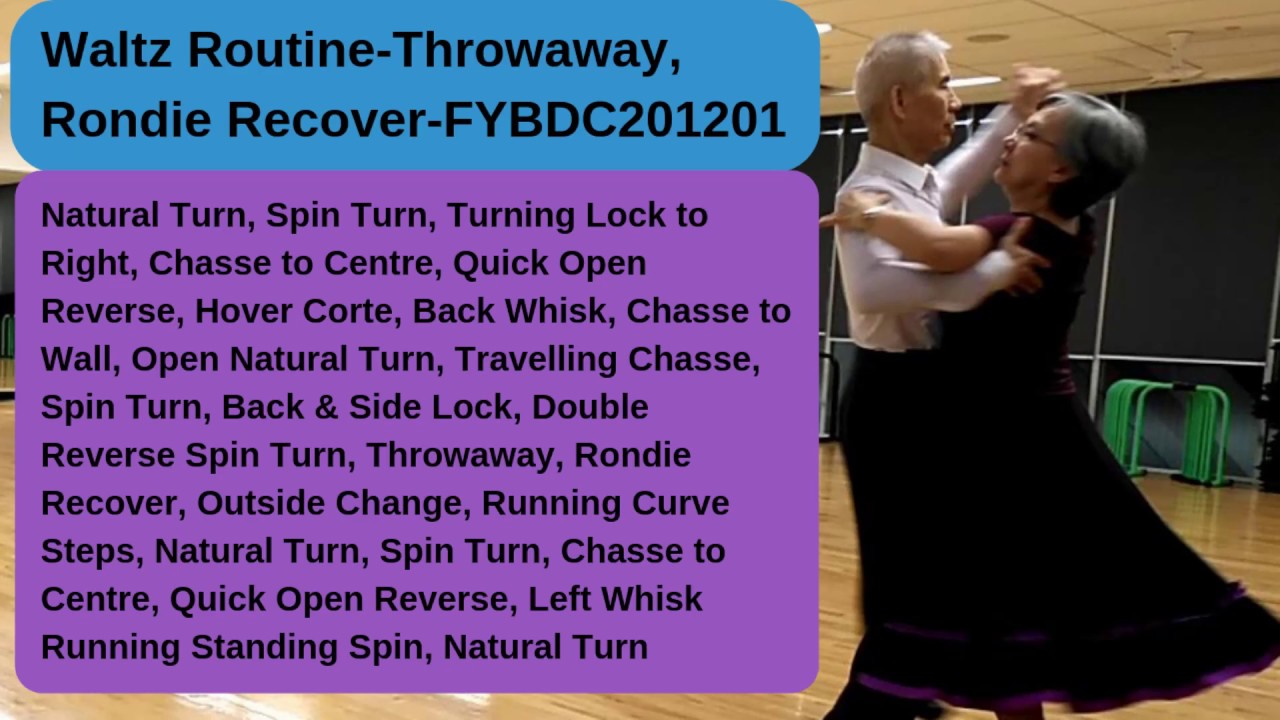 Waltz Routine-Throwaway, Rondie Recover-FYBDC201201

Natural Turn, Spin Turn, Turning Lock to Right, Chasse to Centre, Quick Open Reverse, Hover Corte, Back Whisk, Chasse to Wall, Open Natural Turn, Travelling Chasse, Spin Turn, Back & Side Lock, Double Reverse Spin Turn, Throwaway, Rondie Recover, Outside Change, Running Curve Steps, Natural Turn, Spin Turn, Chasse to Centre, Quick Open Reverse, Left Whisk Running Standing Spin, Natural Turn